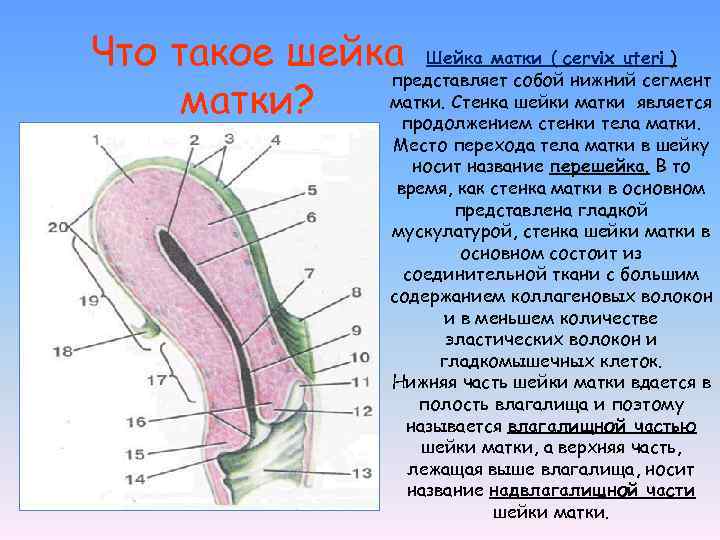 Что такое шейка матки?

Шейка матки ( cervix uteri ) представляет собой нижний сегмент матки. Стенка шейки матки является продолжением стенки тела матки. Место перехода тела матки в шейку носит название перешейка. В то время, как стенка матки в основном представлена гладкой мускулатурой, стенка шейки матки в основном состоит из соединительной ткани с большим содержанием коллагеновых волокон и в меньшем количестве эластических волокон и гладкомышечных клеток. Нижняя часть шейки матки вдается в полость влагалища и поэтому называется влагалищной частью шейки матки, а верхняя часть, лежащая выше влагалища, носит название надвлагалищной части шейки матки.

1
2
3
4
5
6
7
8
9
10
11
12
13
14
15
16
17
18
19
20